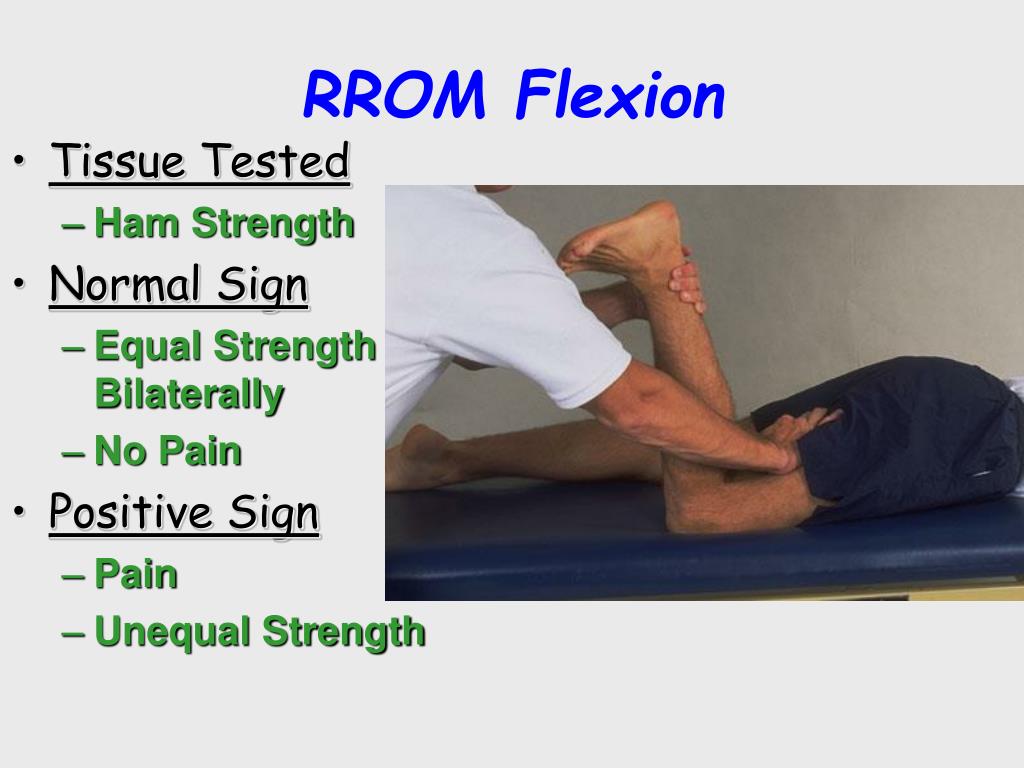 RROM Flexion

• Tissue Tested
– Ham Strength
• Normal Sign
– Equal Strength Bilaterally
– No Pain
• Positive Sign
– Pain
– Unequal Strength